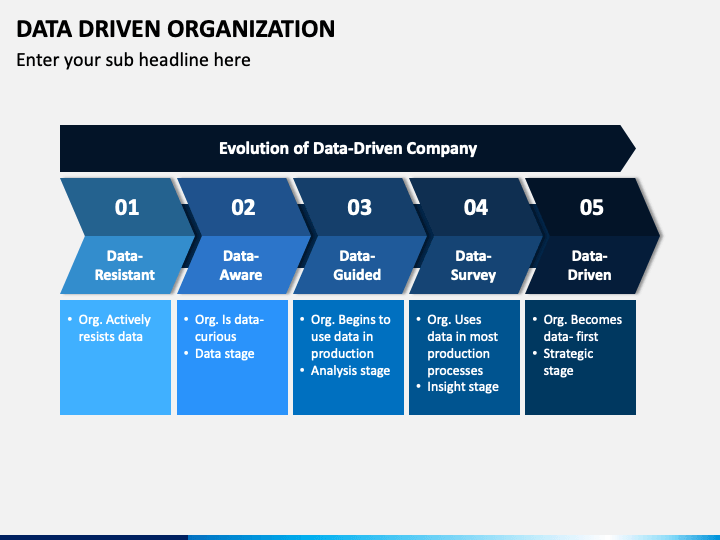 DATA DRIVEN ORGANIZATION

Enter your sub headline here

Evolution of Data-Driven Company

01

Data-Resistant

• Org. Actively resists data

02

Data-Aware

• Org. Is data-curious
• Data stage

03

Data-Guided

• Org. Begins to use data in production
• Analysis stage

04

Data-Survey

• Org. Uses data in most production processes
• Insight stage

05

Data-Driven

• Org. Becomes data- first
• Strategic stage